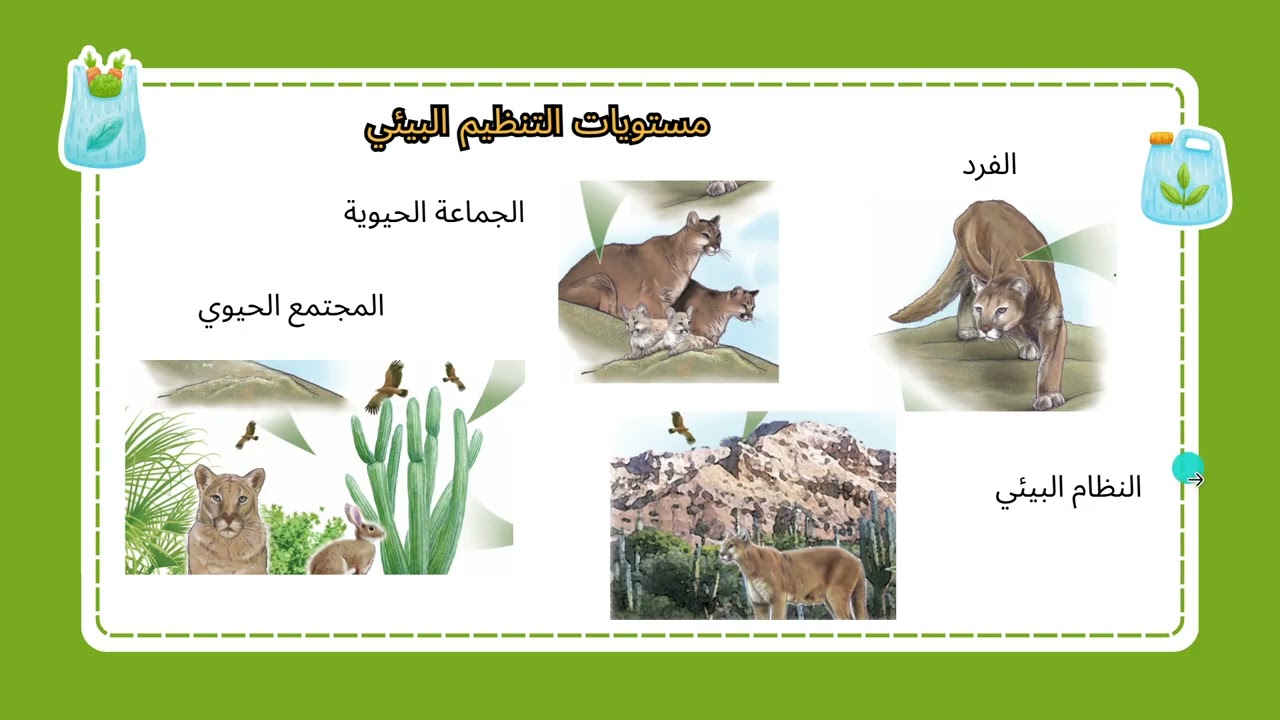 مستويات التنظيم البيئي

الفرد

الجماعة الحيوية

المجتمع الحيوي

النظام البيئي